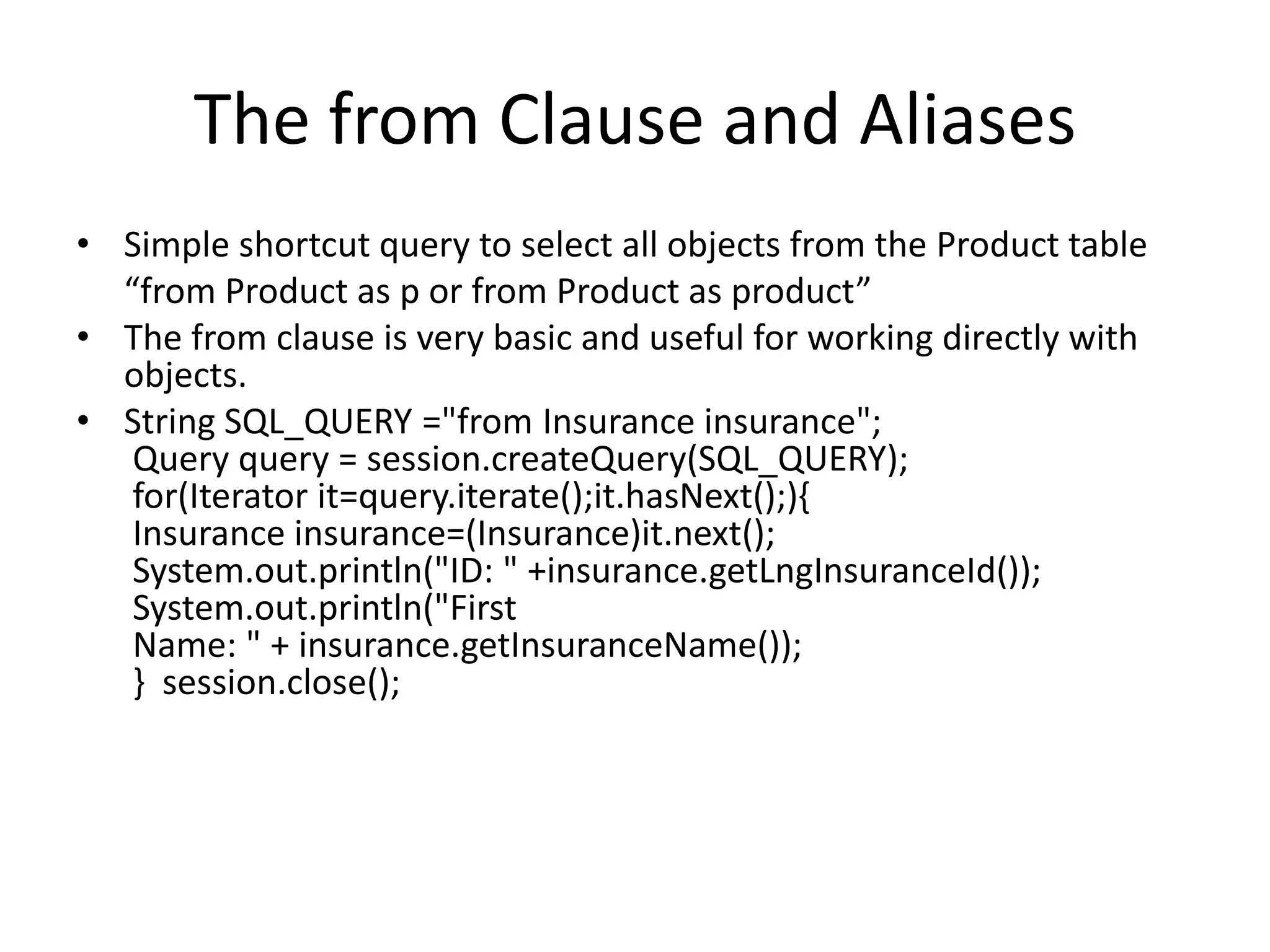 The from Clause and Aliases

• Simple shortcut query to select all objects from the Product table “from Product as p or from Product as product”
• The from clause is very basic and useful for working directly with objects.
• String SQL_QUERY ="from Insurance insurance";
Query query = session.createQuery(SQL_QUERY);
for(Iterator it=query.iterate();it.hasNext();){
Insurance insurance=(Insurance)it.next();
System.out.println("ID: " +insurance.getLngInsuranceId());
System.out.println("First
Name: " + insurance.getInsuranceName());
} session.close();